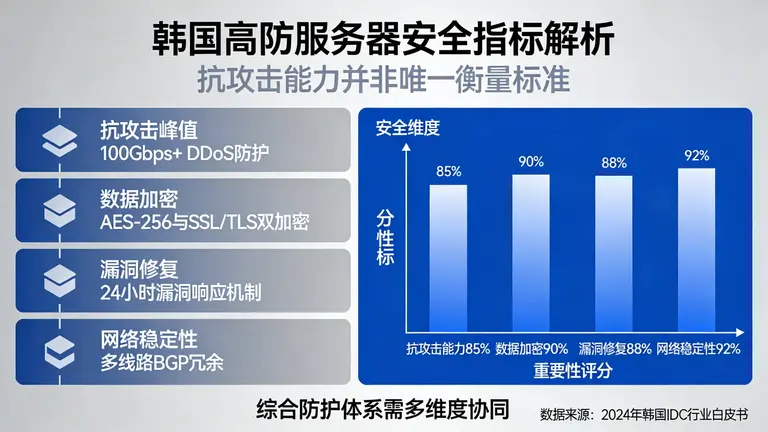 韩国高防服务器安全指标解析
抗攻击能力并非唯一衡量标准

抗攻击峰值
100Gbps+ DDoS防护

数据加密
AES-256与SSL/TLS双加密

漏洞修复
24小时漏洞响应机制

网络稳定性
多线路BGP冗余

安全维度

分性标

85%
90%
88%
92%

抗攻击能力85%
数据加密90%
漏洞修复88%
网络稳定性92%

重要性评分

综合防护体系需多维度协同

数据来源：2024年韩国IDC行业白皮书